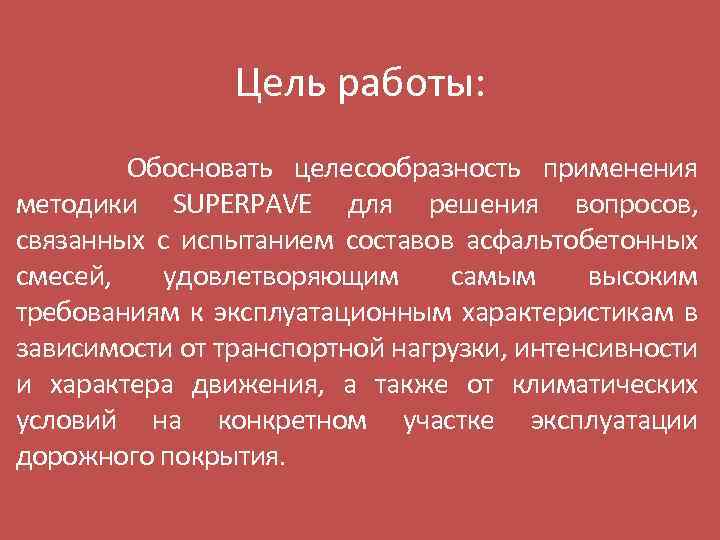 Цель работы:

Обосновать целесообразность применения методики SUPERPAVE для решения вопросов, связанных с испытанием составов асфальтобетонных смесей, удовлетворяющим самым высоким требованиям к эксплуатационным характеристикам в зависимости от транспортной нагрузки, интенсивности и характера движения, а также от климатических условий на конкретном участке эксплуатации дорожного покрытия.